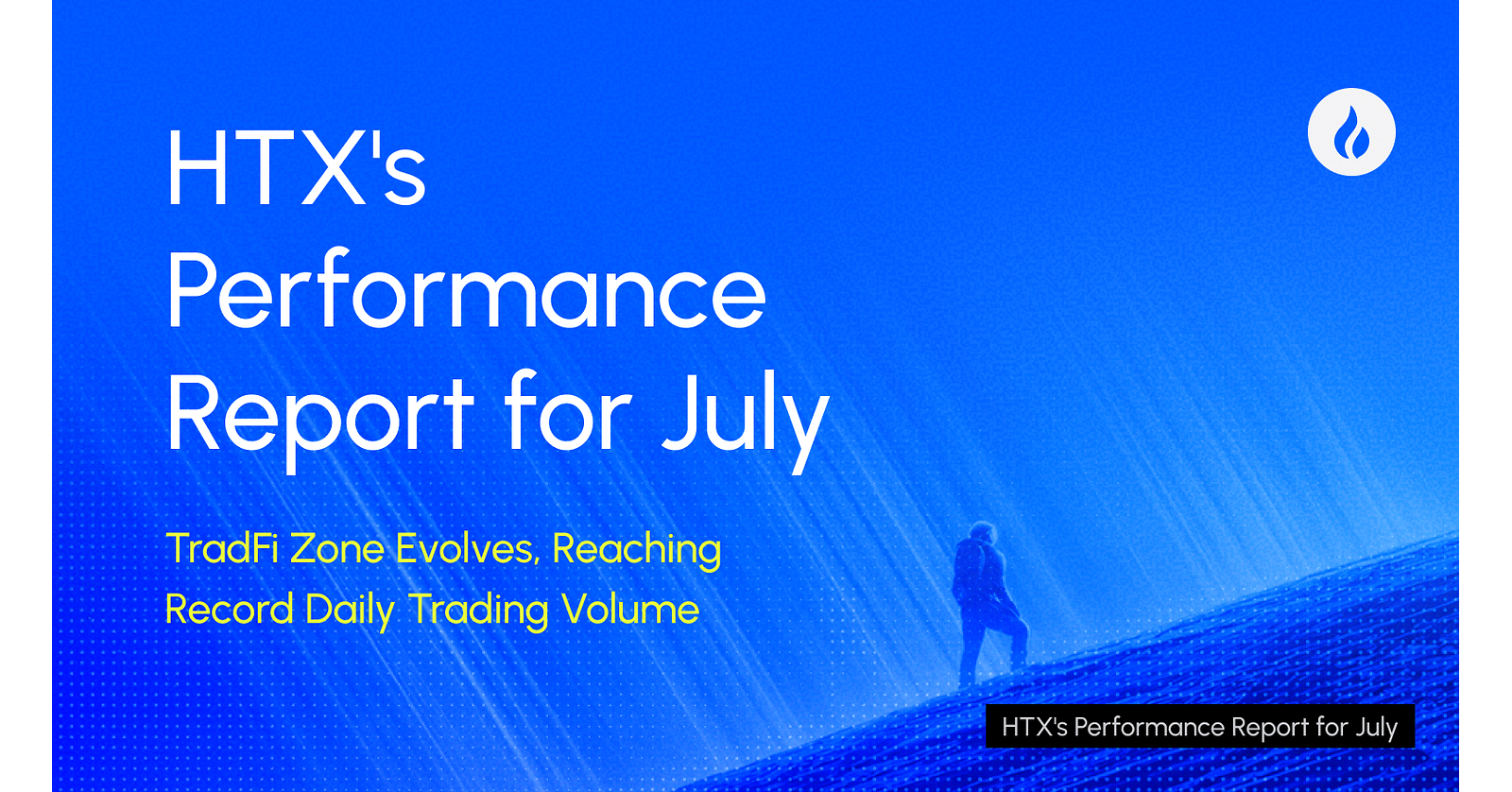 HTX's Performance Report for July

TradFi Zone Evolves, Reaching Record Daily Trading Volume

HTX's Performance Report for July